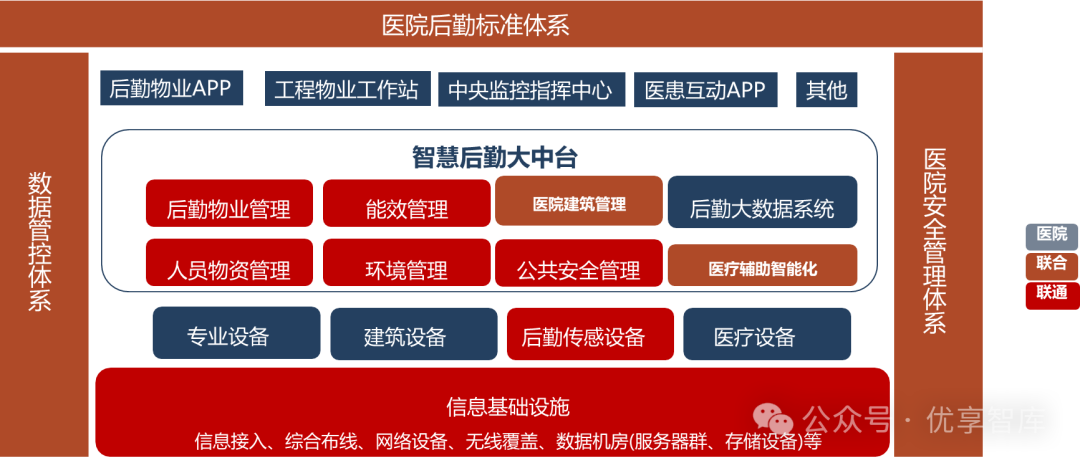 医院后勤标准体系

数据管控体系

后勤物业APP
工程物业工作站
中央监控指挥中心
医患互动APP
其他

智慧后勤大中台

后勤物业管理
能效管理
医院建筑管理
后勤大数据系统
人员物资管理
环境管理
公共安全管理
医疗辅助智能化

专业设备
建筑设备
后勤传感设备
医疗设备

信息基础设施
信息接入、综合布线、网络设备、无线覆盖、数据机房(服务器群、存储设备)等

医院安全管理体系

医院
联合
联通

公众号 · 优享智库